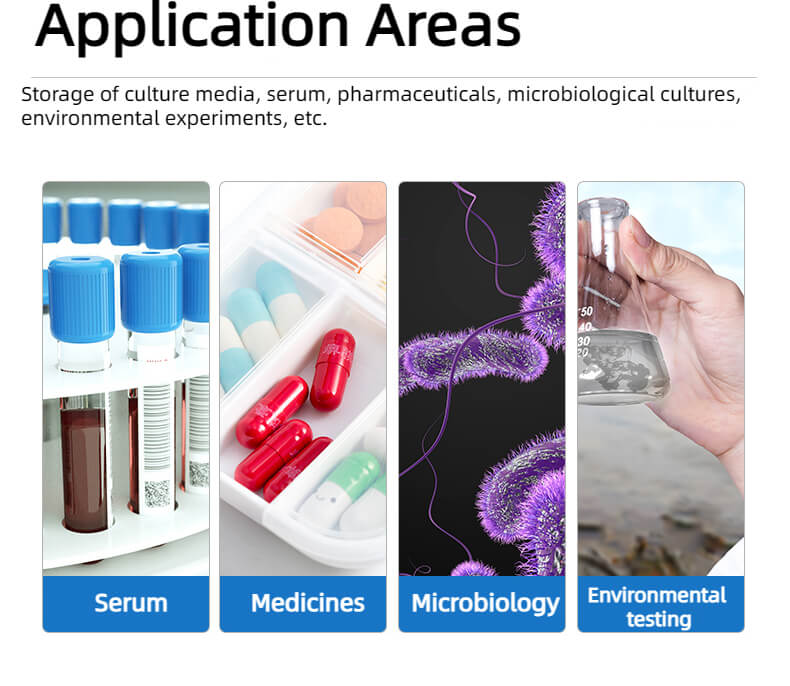 Application Areas

Storage of culture media, serum, pharmaceuticals, microbiological cultures, environmental experiments, etc.

50
40
30
20

Serum

Medicines

Microbiology

Environmental testing